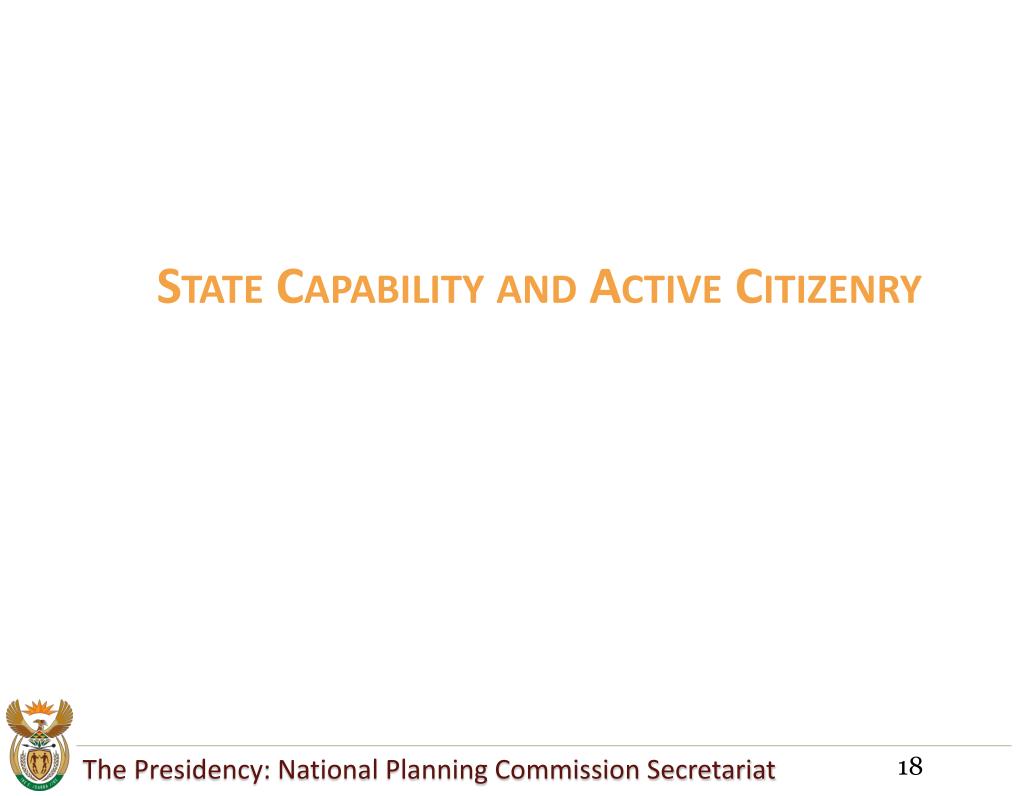 STATE CAPABILITY AND ACTIVE CITIZENRY

The Presidency: National Planning Commission Secretariat

18